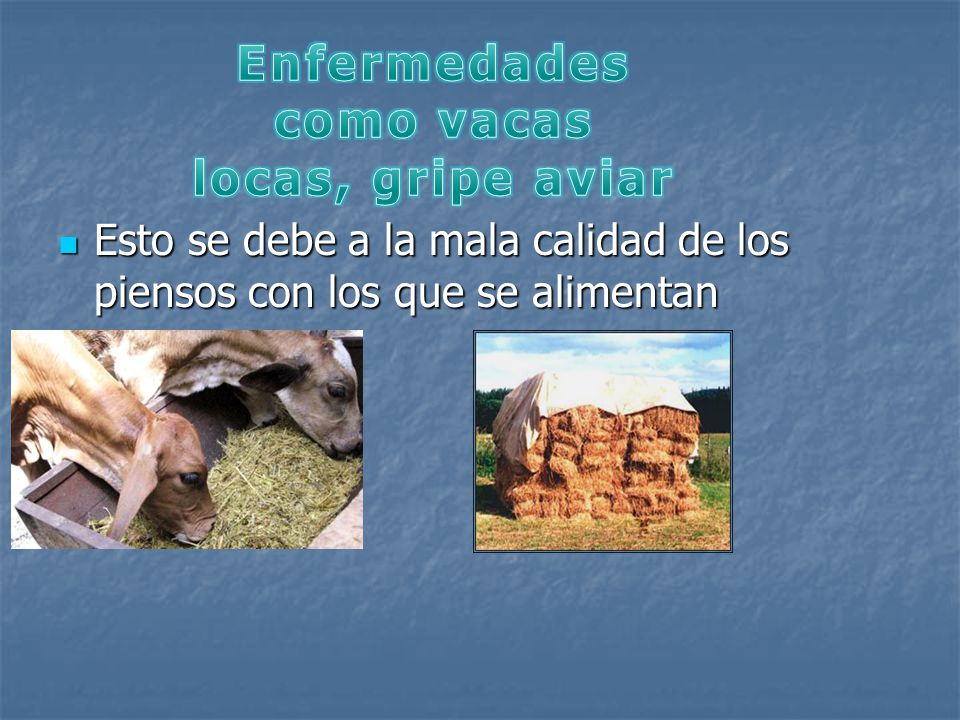 Enfermedades como vacas locas, gripe aviar

Esto se debe a la mala calidad de los piensos con los que se alimentan